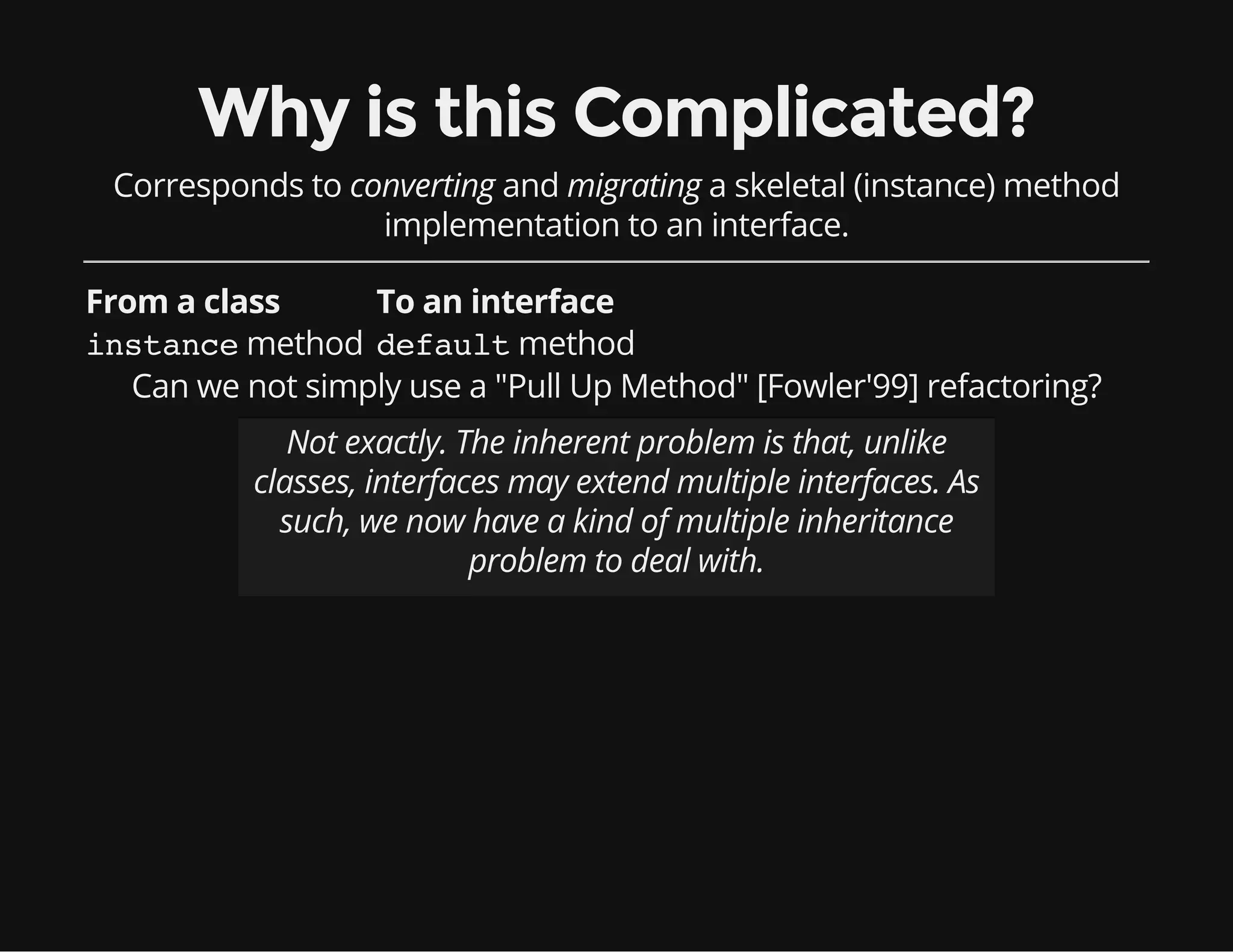 Why is this Complicated?

Corresponds to converting and migrating a skeletal (instance) method implementation to an interface.

| From a class | To an interface |
|---|---|
| instance method | default method |

Can we not simply use a "Pull Up Method" [Fowler'99] refactoring?

Not exactly. The inherent problem is that, unlike classes, interfaces may extend multiple interfaces. As such, we now have a kind of multiple inheritance problem to deal with.